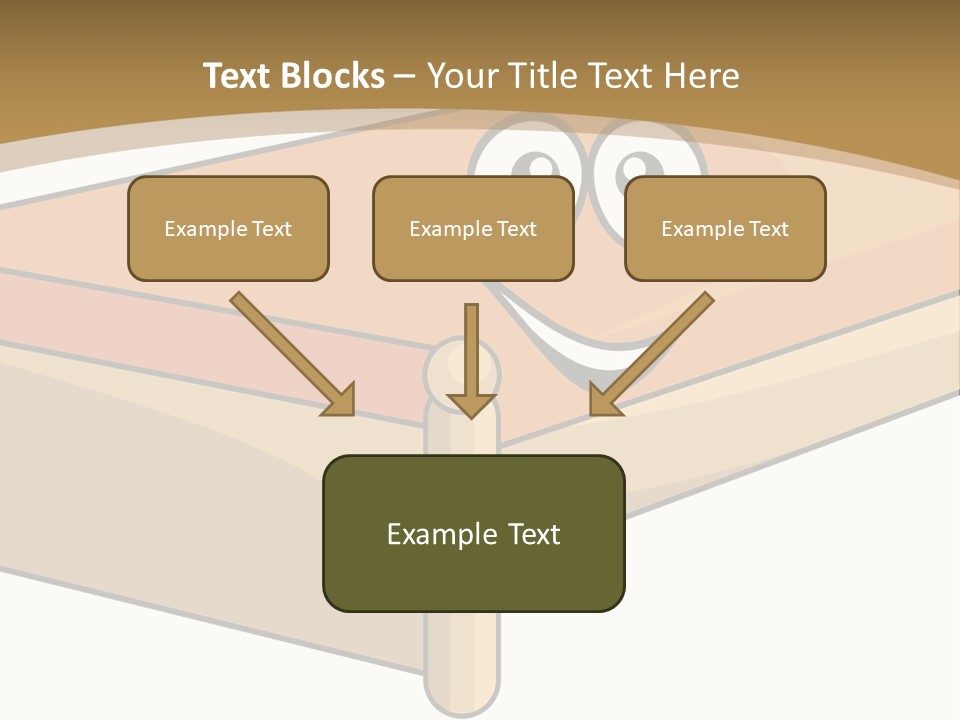 Text Blocks – Your Title Text Here

Example Text

Example Text

Example Text

Example Text